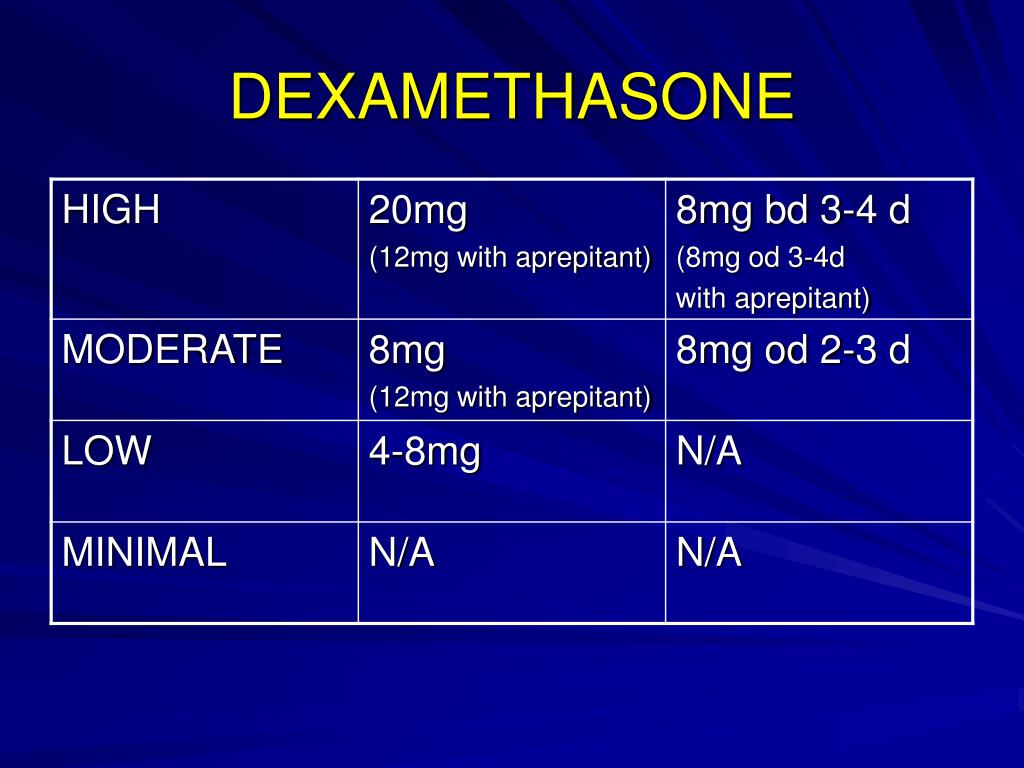 DEXAMETHASONE

| HIGH | 20mg (12mg with aprepitant) | 8mg bd 3-4 d (8mg od 3-4d with aprepitant) |
|---|---|---|
| MODERATE | 8mg (12mg with aprepitant) | 8mg od 2-3 d |
| LOW | 4-8mg | N/A |
| MINIMAL | N/A | N/A |